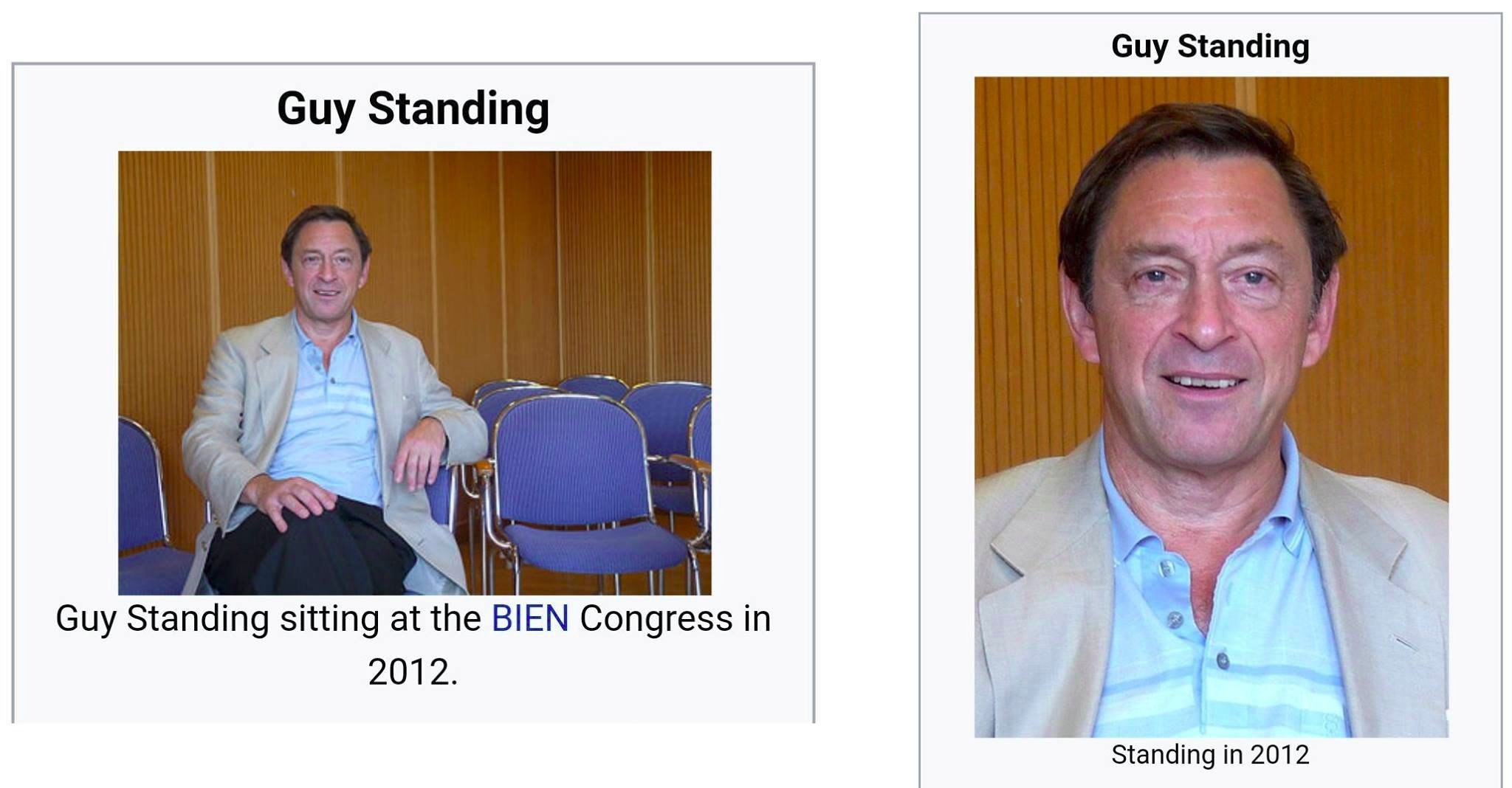 Guy Standing

Guy Standing sitting at the BIEN Congress in 2012.

Guy Standing

Standing in 2012